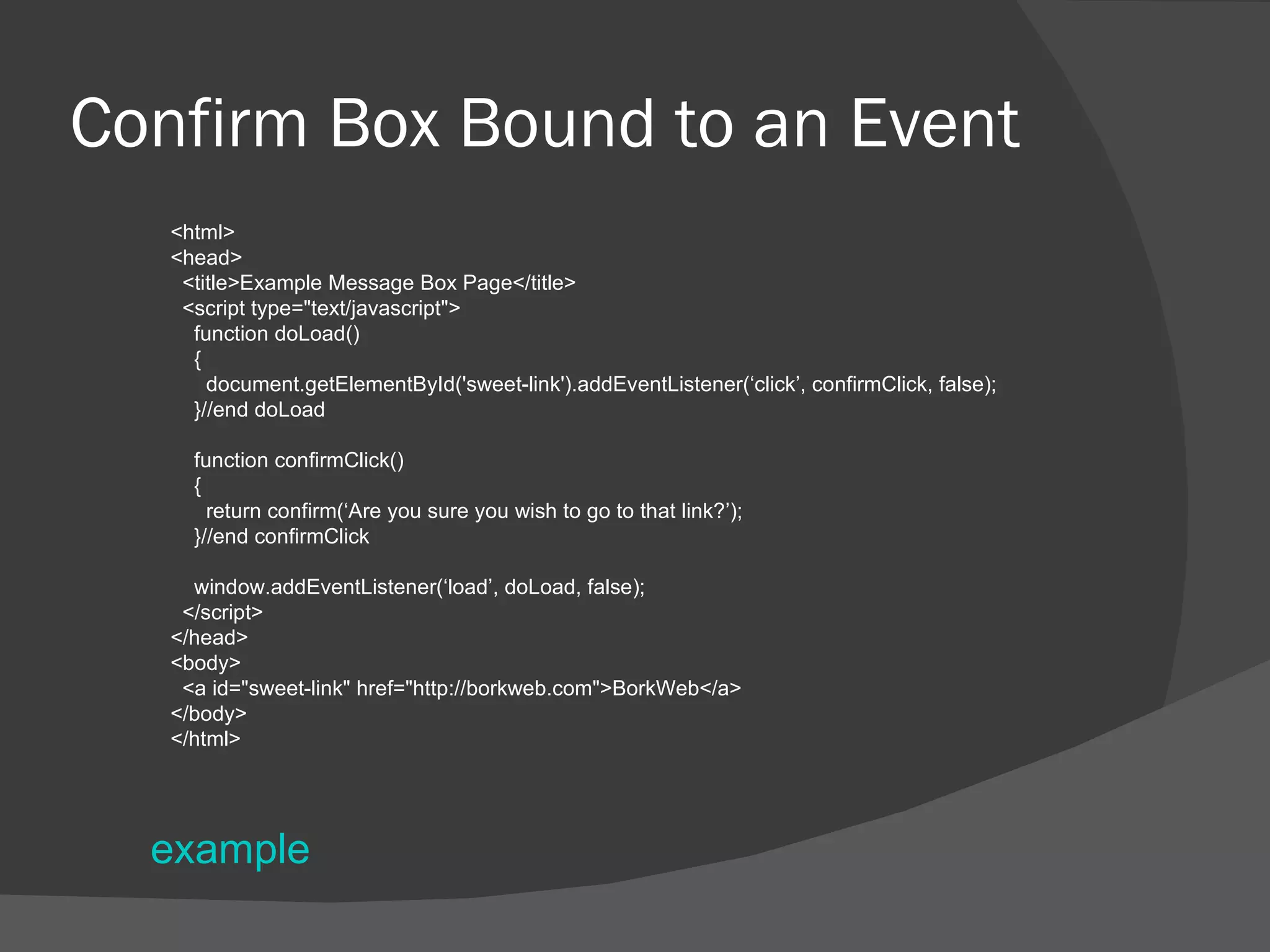 Confirm Box Bound to an Event

<html>
<head>
  <title>Example Message Box Page</title>
  <script type="text/javascript">
    function doLoad()
    {
      document.getElementById('sweet-link').addEventListener(‘click’, confirmClick, false);
    }//end doLoad

    function confirmClick()
    {
      return confirm(‘Are you sure you wish to go to that link?’);
    }//end confirmClick

    window.addEventListener(‘load’, doLoad, false);
  </script>
</head>
<body>
  <a id="sweet-link" href="http://borkweb.com">BorkWeb</a>
</body>
</html>

example